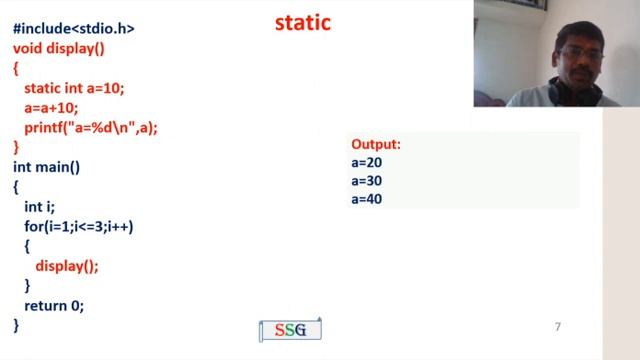 static

#include<stdio.h>
void display()
{
static int a=10;
a=a+10;
printf("a=%d\n",a);
}
int main()
{
int i;
for(i=1;i<=3;i++)
{
display();
}
return 0;
}

Output:
a=20
a=30
a=40

SSG

7